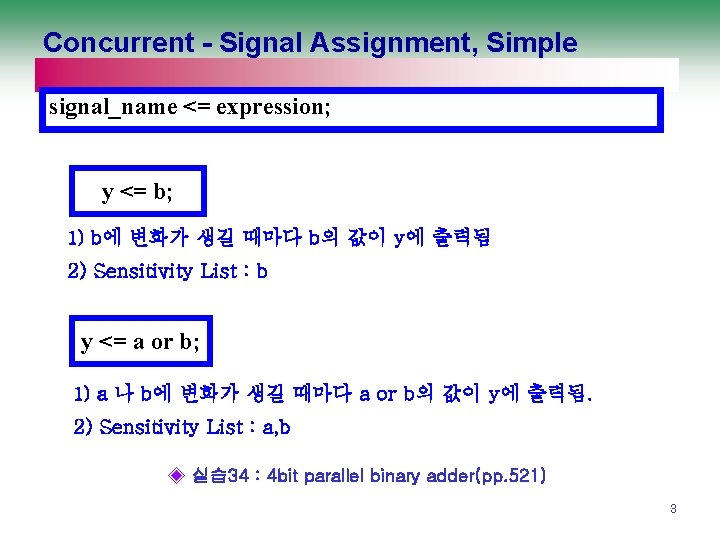 Concurrent - Signal Assignment, Simple

signal_name <= expression;

y <= b;

1) b에 변화가 생길 때마다 b의 값이 y에 출력됨

2) Sensitivity List : b

y <= a or b;

1) a 나 b에 변화가 생길 때마다 a or b의 값이 y에 출력됨.

2) Sensitivity List : a,b

◈ 실습34 : 4bit parallel binary adder(pp.521)

3